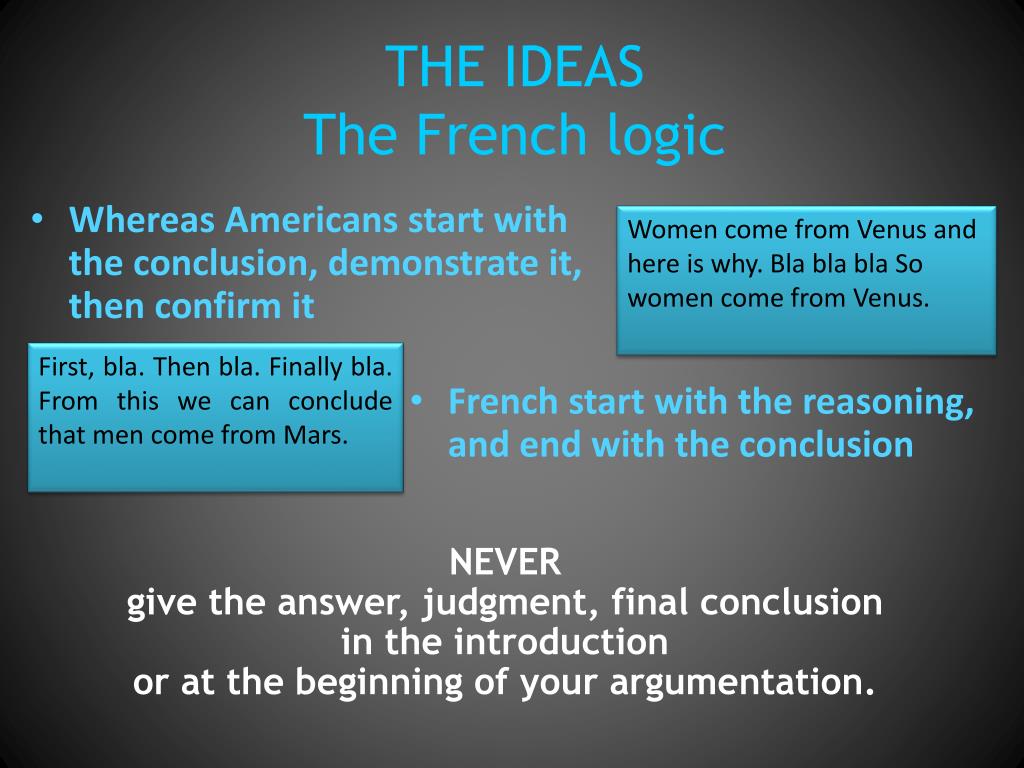 THE IDEAS
The French logic

• Whereas Americans start with the conclusion, demonstrate it, then confirm it

Women come from Venus and here is why. Bla bla bla So women come from Venus.

First, bla. Then bla. Finally bla. From this we can conclude that men come from Mars.

• French start with the reasoning, and end with the conclusion

NEVER
give the answer, judgment, final conclusion in the introduction or at the beginning of your argumentation.